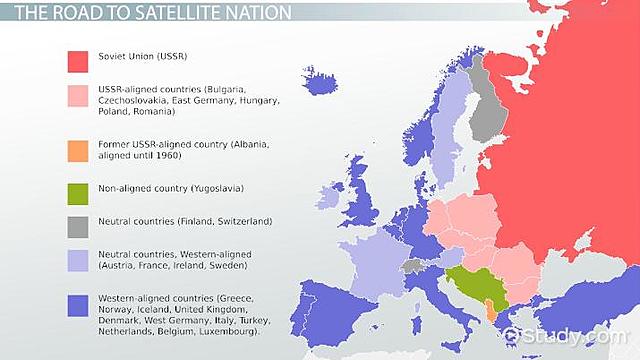 THE ROAD TO SATELLITE NATION

Soviet Union (USSR)

USSR-aligned countries (Bulgaria, Czechoslovakia, East Germany, Hungary, Poland, Romania)

Former USSR-aligned country (Albania, aligned until 1960)

Non-aligned country (Yugoslavia)

Neutral countries (Finland, Switzerland)

Neutral countries, Western-aligned (Austria, France, Ireland, Sweden)

Western-aligned countries (Greece, Norway, Iceland, United Kingdom, Denmark, West Germany, Italy, Turkey, Netherlands, Belgium, Luxembourg).

Study.com